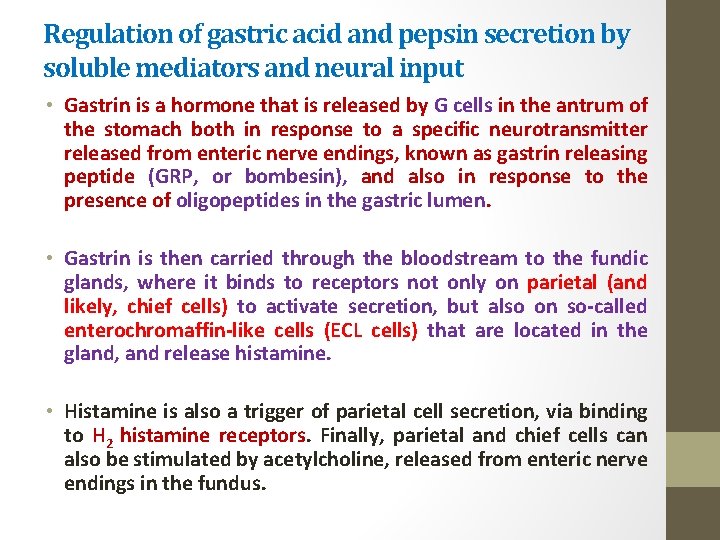 Regulation of gastric acid and pepsin secretion by soluble mediators and neural input

• Gastrin is a hormone that is released by G cells in the antrum of the stomach both in response to a specific neurotransmitter released from enteric nerve endings, known as gastrin releasing peptide (GRP, or bombesin), and also in response to the presence of oligopeptides in the gastric lumen.

• Gastrin is then carried through the bloodstream to the fundic glands, where it binds to receptors not only on parietal (and likely, chief cells) to activate secretion, but also on so-called enterochromaffin-like cells (ECL cells) that are located in the gland, and release histamine.

• Histamine is also a trigger of parietal cell secretion, via binding to $H_2$ histamine receptors. Finally, parietal and chief cells can also be stimulated by acetylcholine, released from enteric nerve endings in the fundus.